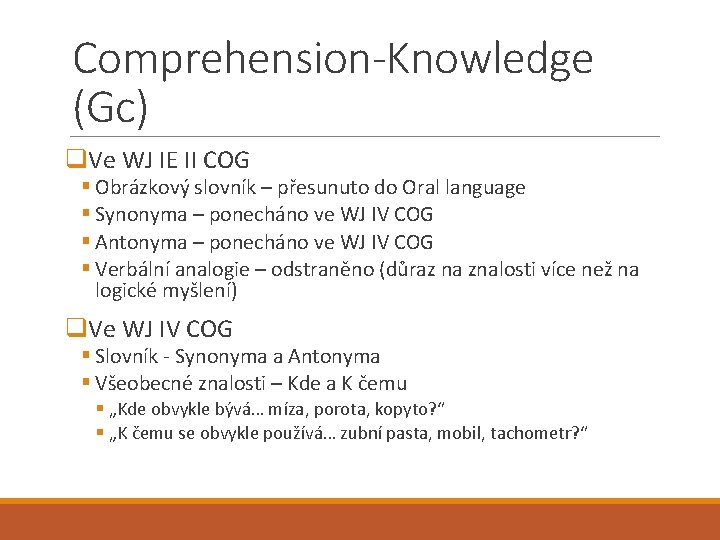 Comprehension-Knowledge (Gc)

❑Ve WJ IE II COG
▪ Obrázkový slovník – přesunuto do Oral language
▪ Synonyma – ponecháno ve WJ IV COG
▪ Antonyma – ponecháno ve WJ IV COG
▪ Verbální analogie – odstraněno (důraz na znalosti více než na logické myšlení)

❑Ve WJ IV COG
▪ Slovník - Synonyma a Antonyma
▪ Všeobecné znalosti – Kde a K čemu
▪ „Kde obvykle bývá… míza, porota, kopyto?“
▪ „K čemu se obvykle používá… zubní pasta, mobil, tachometr?“